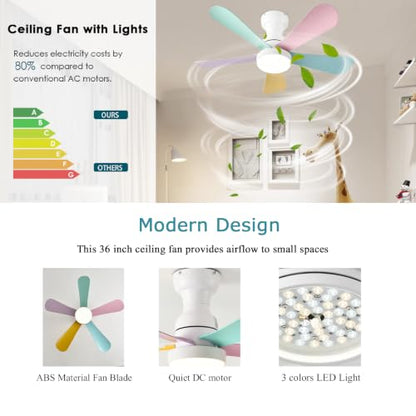 Ceiling Fan with Lights

Reduces electricity costs by 80% compared to conventional AC motors.

A
B
C
D
E
F
G

OURS

OTHERS

Modern Design

This 36 inch ceiling fan provides airflow to small spaces

ABS Material Fan Blade

Quiet DC motor

3 colors LED Light